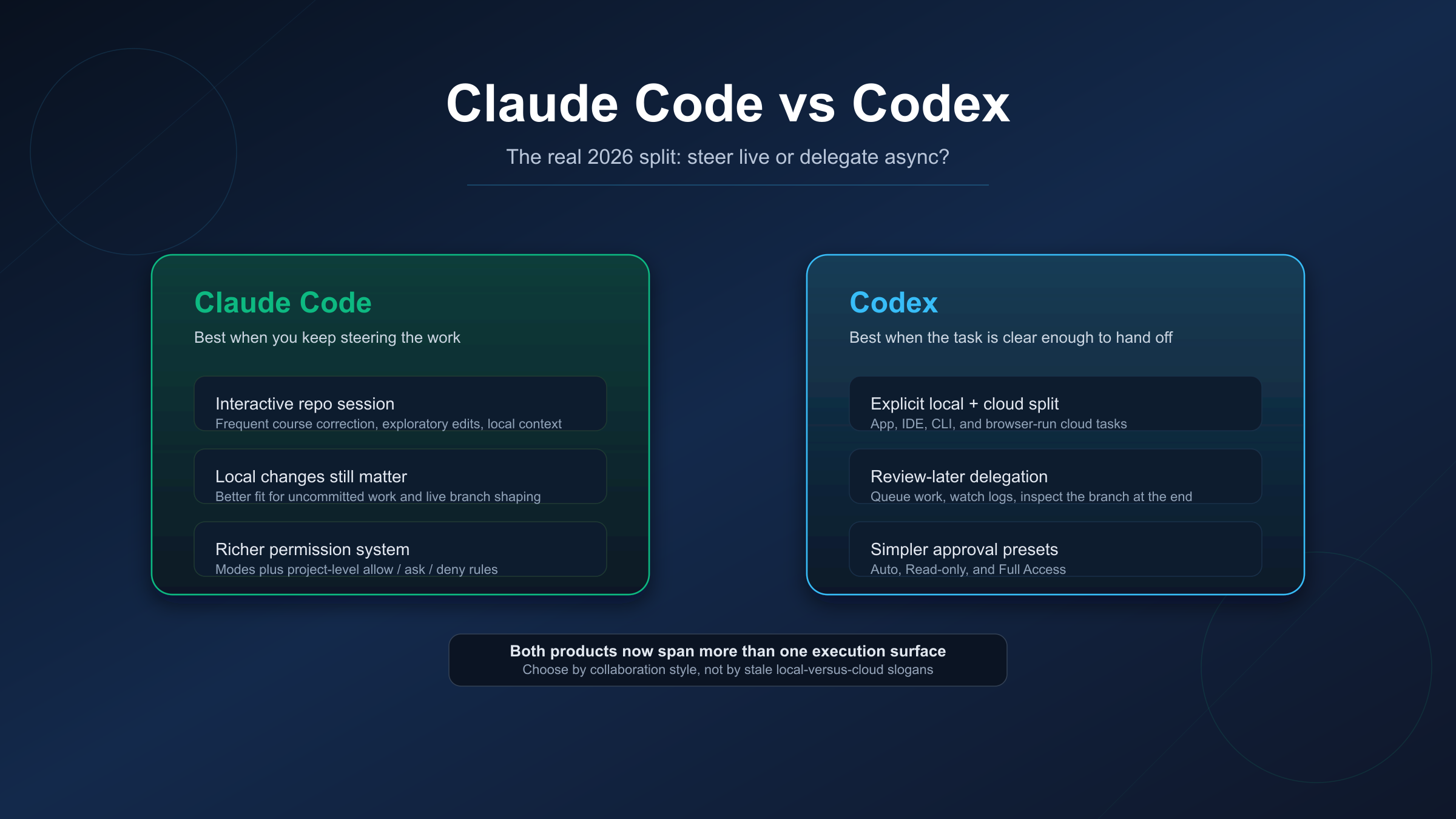 Claude Code vs Codex

The real 2026 split: steer live or delegate async?

Claude Code

Best when you keep steering the work

Interactive repo session
Frequent course correction, exploratory edits, local context

Local changes still matter
Better fit for uncommitted work and live branch shaping

Richer permission system
Modes plus project-level allow / ask / deny rules

Codex

Best when the task is clear enough to hand off

Explicit local + cloud split
App, IDE, CLI, and browser-run cloud tasks

Review-later delegation
Queue work, watch logs, inspect the branch at the end

Simpler approval presets
Auto, Read-only, and Full Access

Both products now span more than one execution surface
Choose by collaboration style, not by stale local-versus-cloud slogans